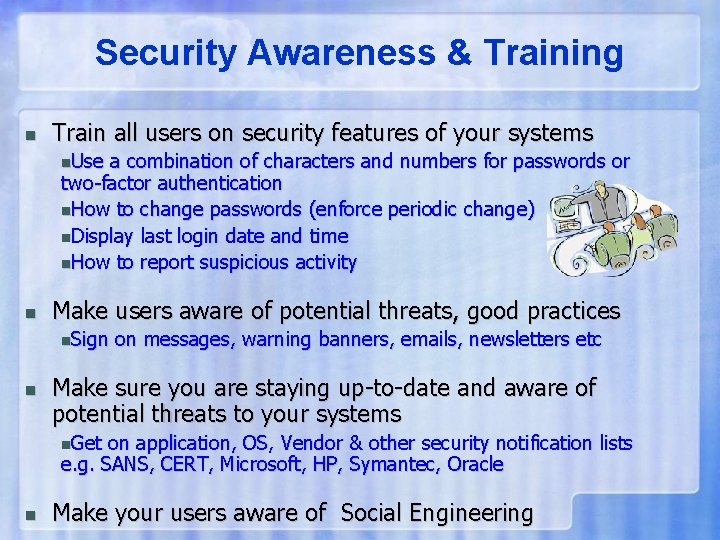 Security Awareness & Training

■ Train all users on security features of your systems

■Use a combination of characters and numbers for passwords or two-factor authentication

■How to change passwords (enforce periodic change)

■Display last login date and time

■How to report suspicious activity

■ Make users aware of potential threats, good practices

■Sign on messages, warning banners, emails, newsletters etc

■ Make sure you are staying up-to-date and aware of potential threats to your systems

■Get on application, OS, Vendor & other security notification lists e.g. SANS, CERT, Microsoft, HP, Symantec, Oracle

■ Make your users aware of Social Engineering